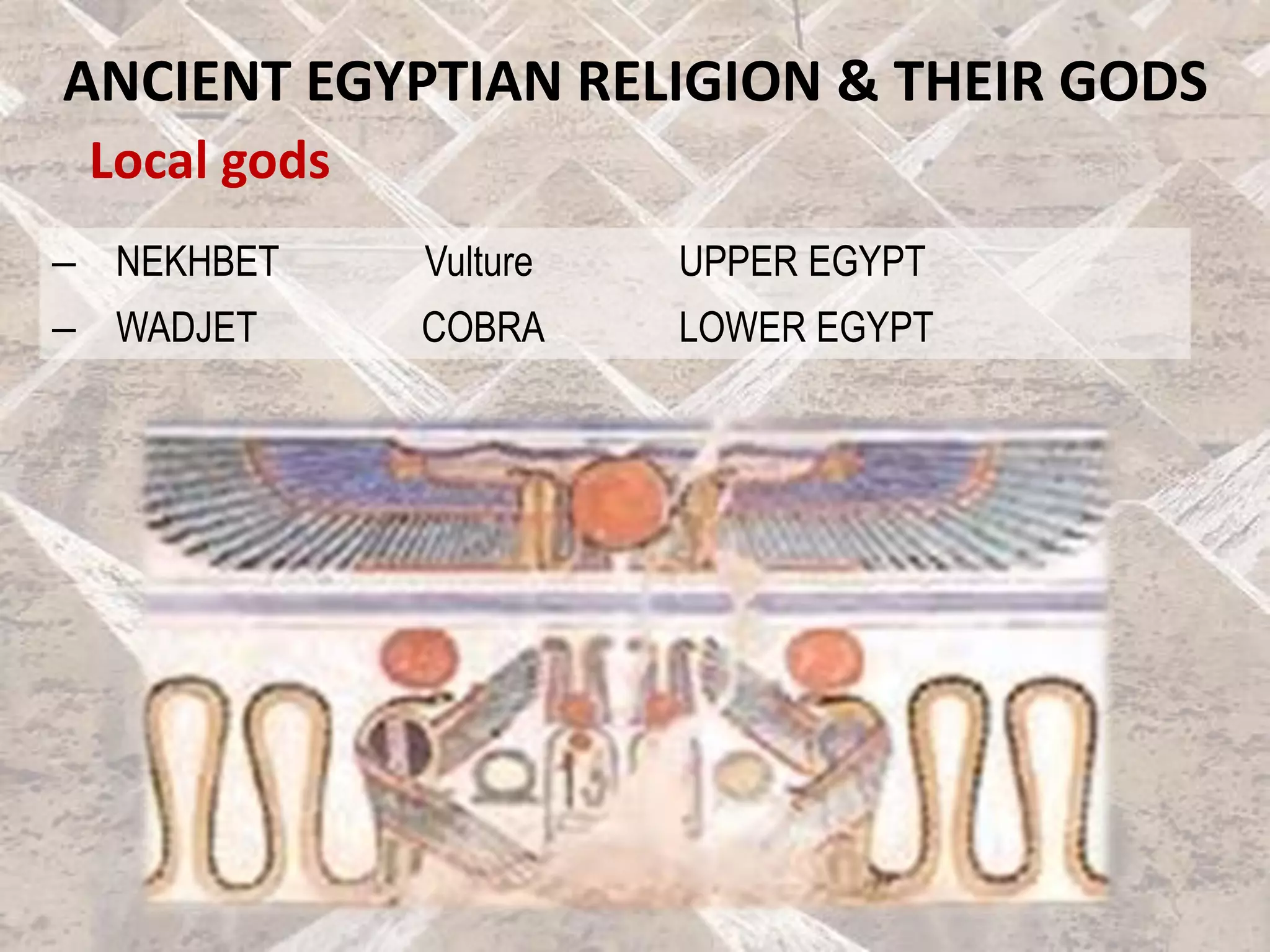 ANCIENT EGYPTIAN RELIGION & THEIR GODS

Local gods

– NEKHBET Vulture UPPER EGYPT
– WADJET COBRA LOWER EGYPT